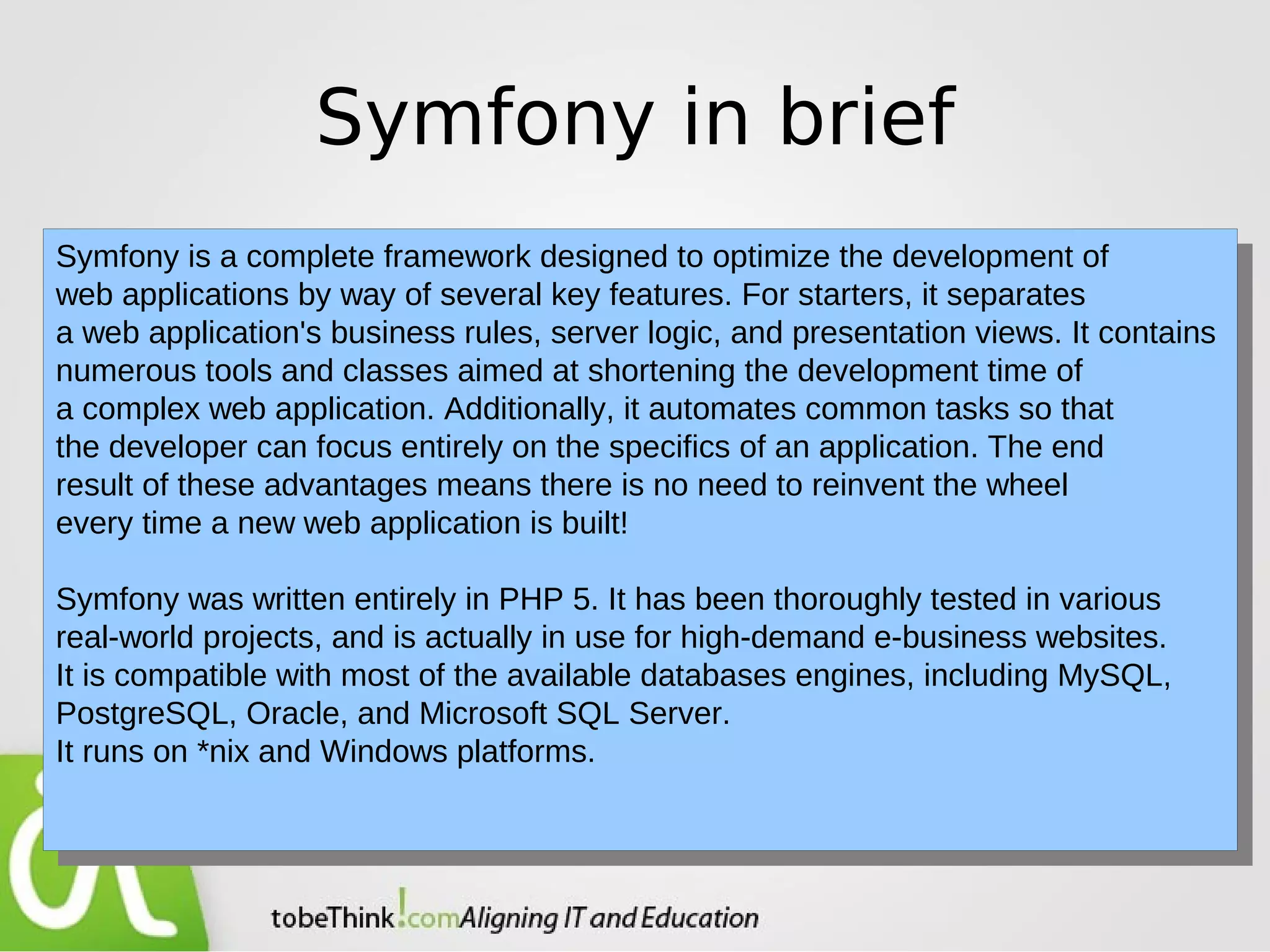 Symfony in brief

Symfony is a complete framework designed to optimize the development of web applications by way of several key features. For starters, it separates a web application's business rules, server logic, and presentation views. It contains numerous tools and classes aimed at shortening the development time of a complex web application. Additionally, it automates common tasks so that the developer can focus entirely on the specifics of an application. The end result of these advantages means there is no need to reinvent the wheel every time a new web application is built!

Symfony was written entirely in PHP 5. It has been thoroughly tested in various real-world projects, and is actually in use for high-demand e-business websites. It is compatible with most of the available databases engines, including MySQL, PostgreSQL, Oracle, and Microsoft SQL Server.
It runs on *nix and Windows platforms.

tobeThink!com Aligning IT and Education